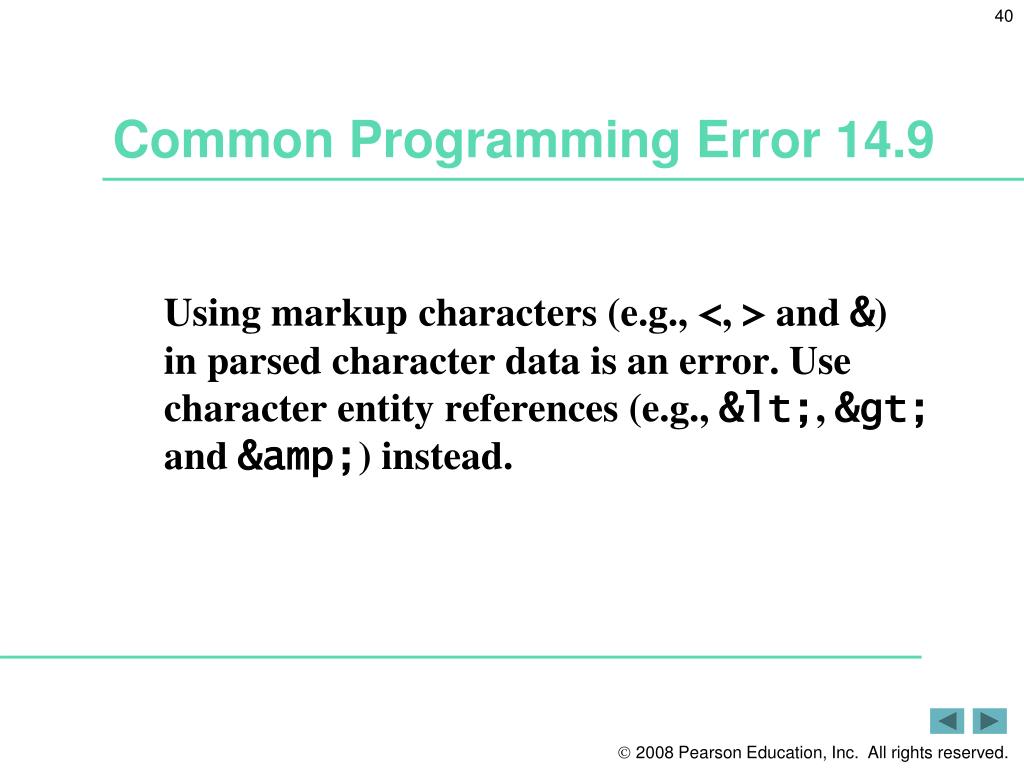 40

Common Programming Error 14.9

Using markup characters (e.g., <, > and &) in parsed character data is an error. Use character entity references (e.g., &lt;, &gt; and &amp;) instead.

© 2008 Pearson Education, Inc. All rights reserved.